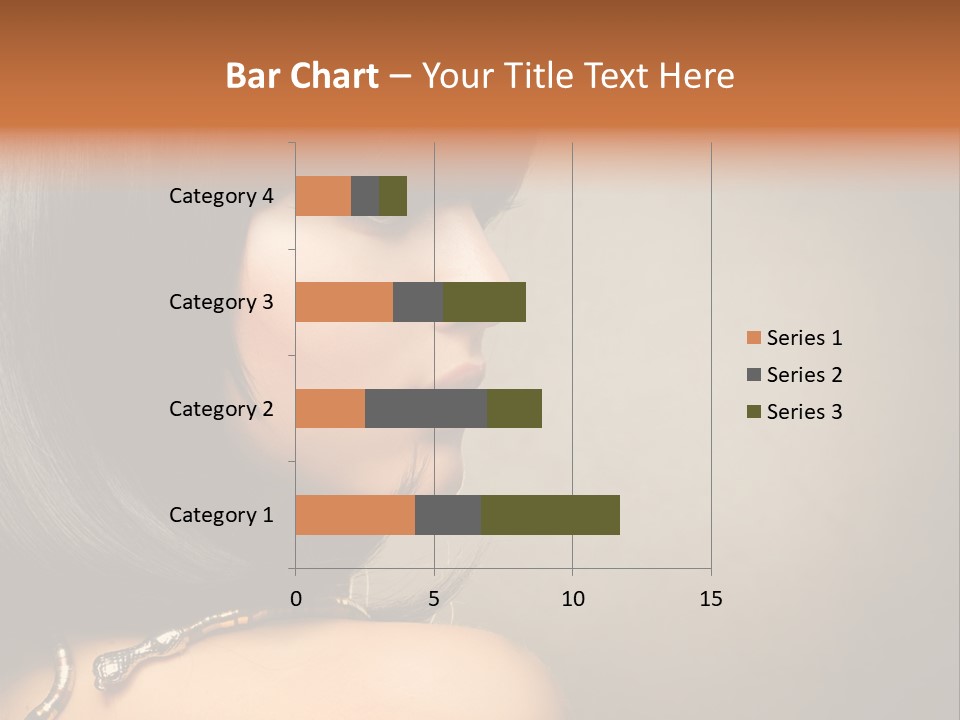 Bar Chart – Your Title Text Here

Category 4
Category 3
Category 2
Category 1

0
5
10
15

Series 1
Series 2
Series 3